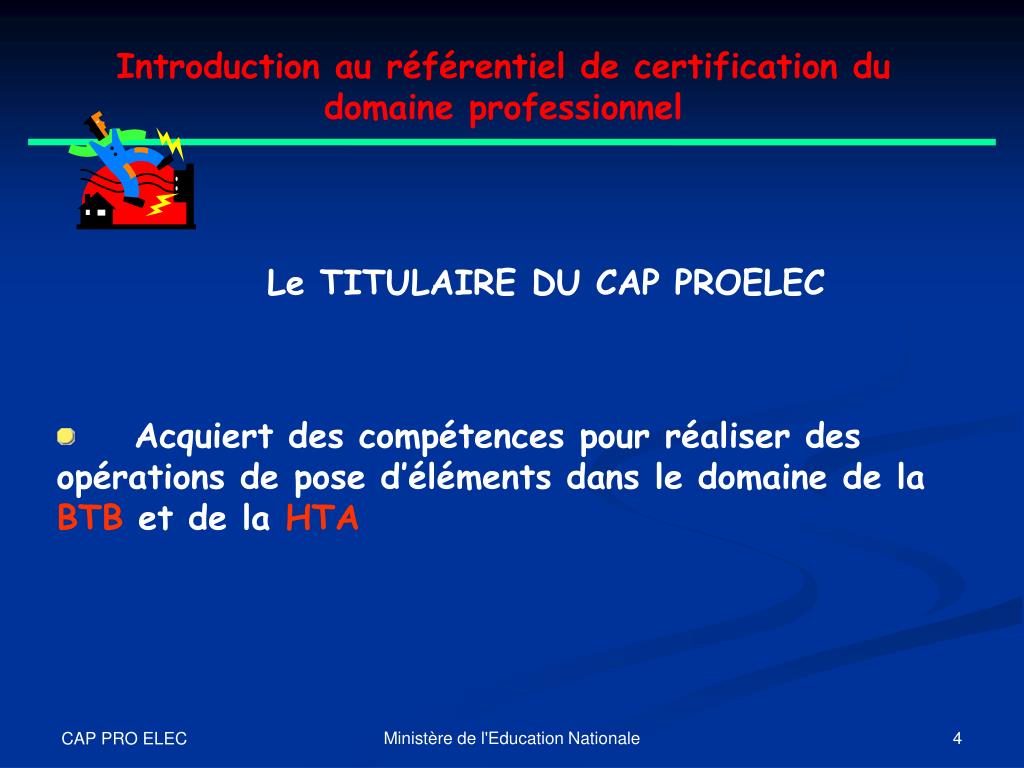 Introduction au référentiel de certification du domaine professionnel

Le TITULAIRE DU CAP PROELEC

Acquiert des compétences pour réaliser des opérations de pose d’éléments dans le domaine de la BTB et de la HTA

CAP PRO ELEC

Ministère de l'Education Nationale

4